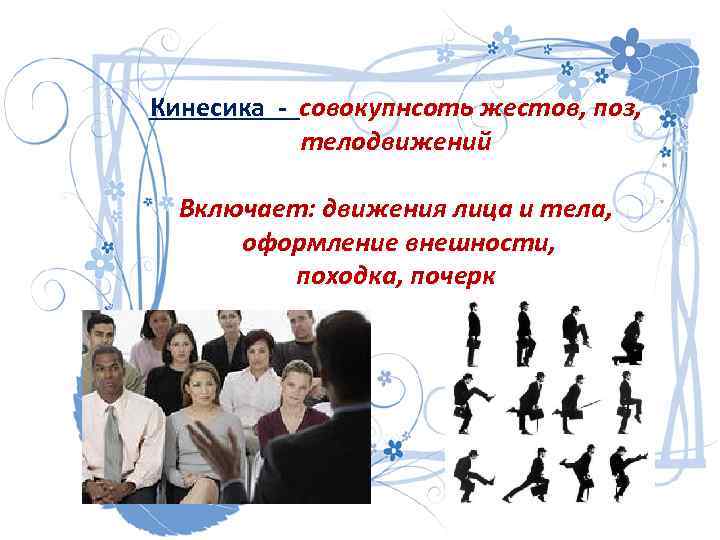 Кинесика - совокупнсоть жестов, поз, телодвижений

Включает: движения лица и тела, оформление внешности, походка, почерк